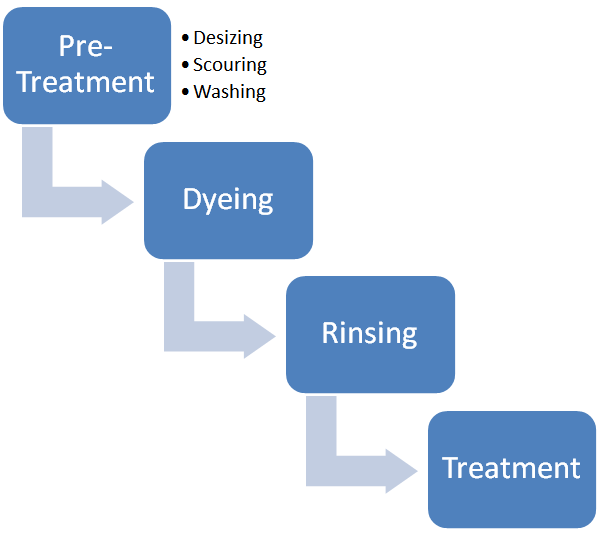 Pre-Treatment

• Desizing
• Scouring
• Washing

Dyeing

Rinsing

Treatment